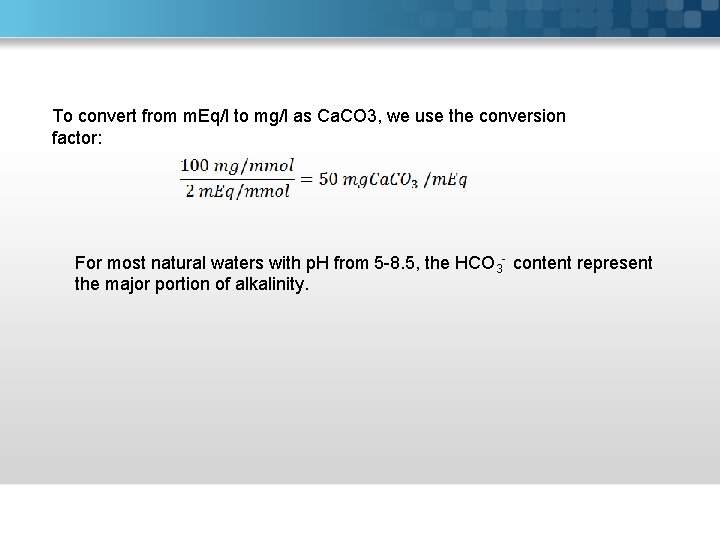 To convert from mEq/l to mg/l as CaCO3, we use the conversion factor:

$\frac{100\ mg/mmol}{2\ mEq/mmol} = 50\ mgCaCO_3\ /mEq$

For most natural waters with pH from 5-8.5, the $HCO_3^-$ content represent the major portion of alkalinity.